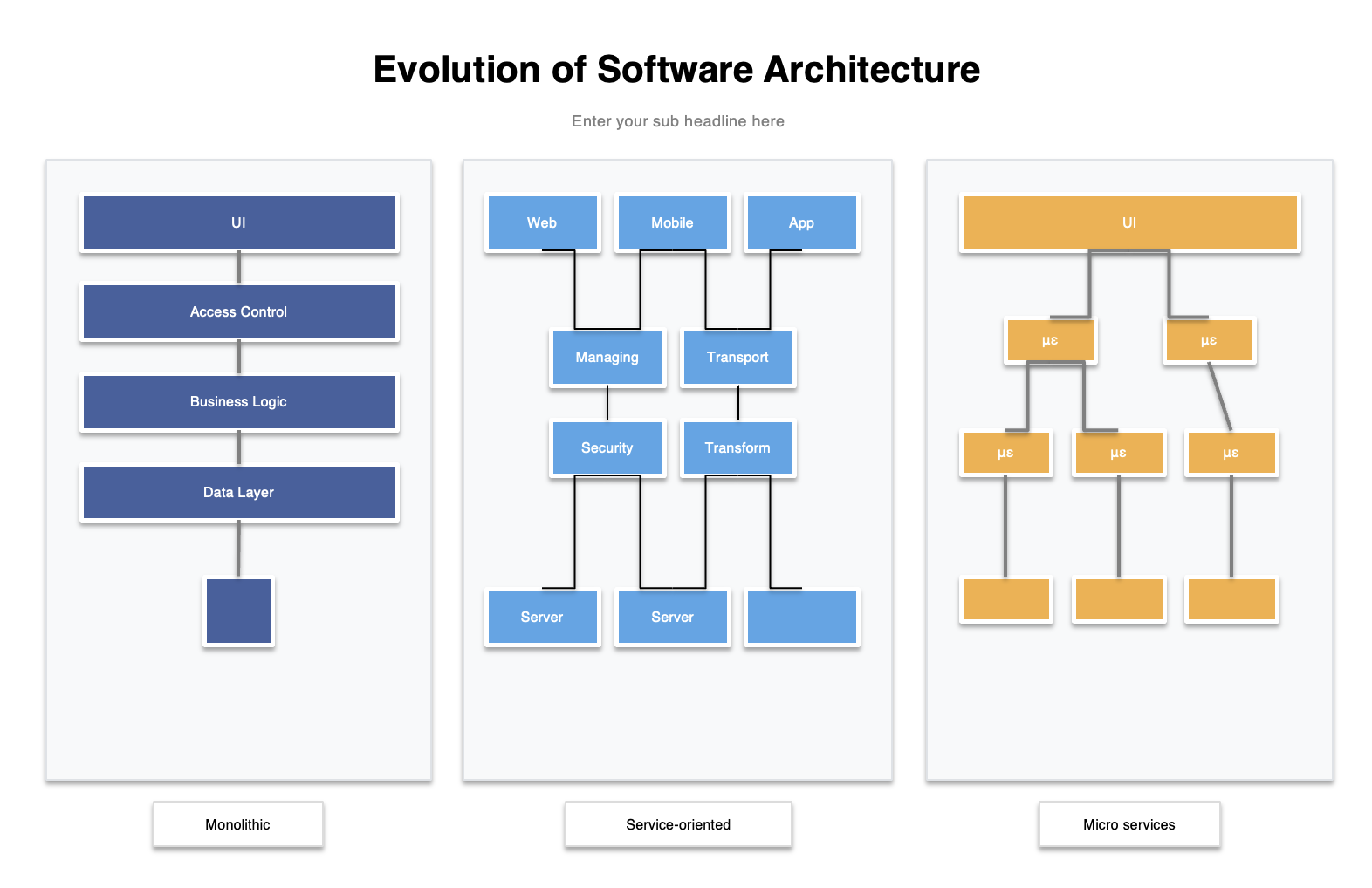 Evolution of Software Architecture

Enter your sub headline here

UI

Access Control

Business Logic

Data Layer

Web

Mobile

App

Managing

Transport

Security

Transform

Server

Server

UI

με

με

με

με

με

Monolithic

Service-oriented

Micro services